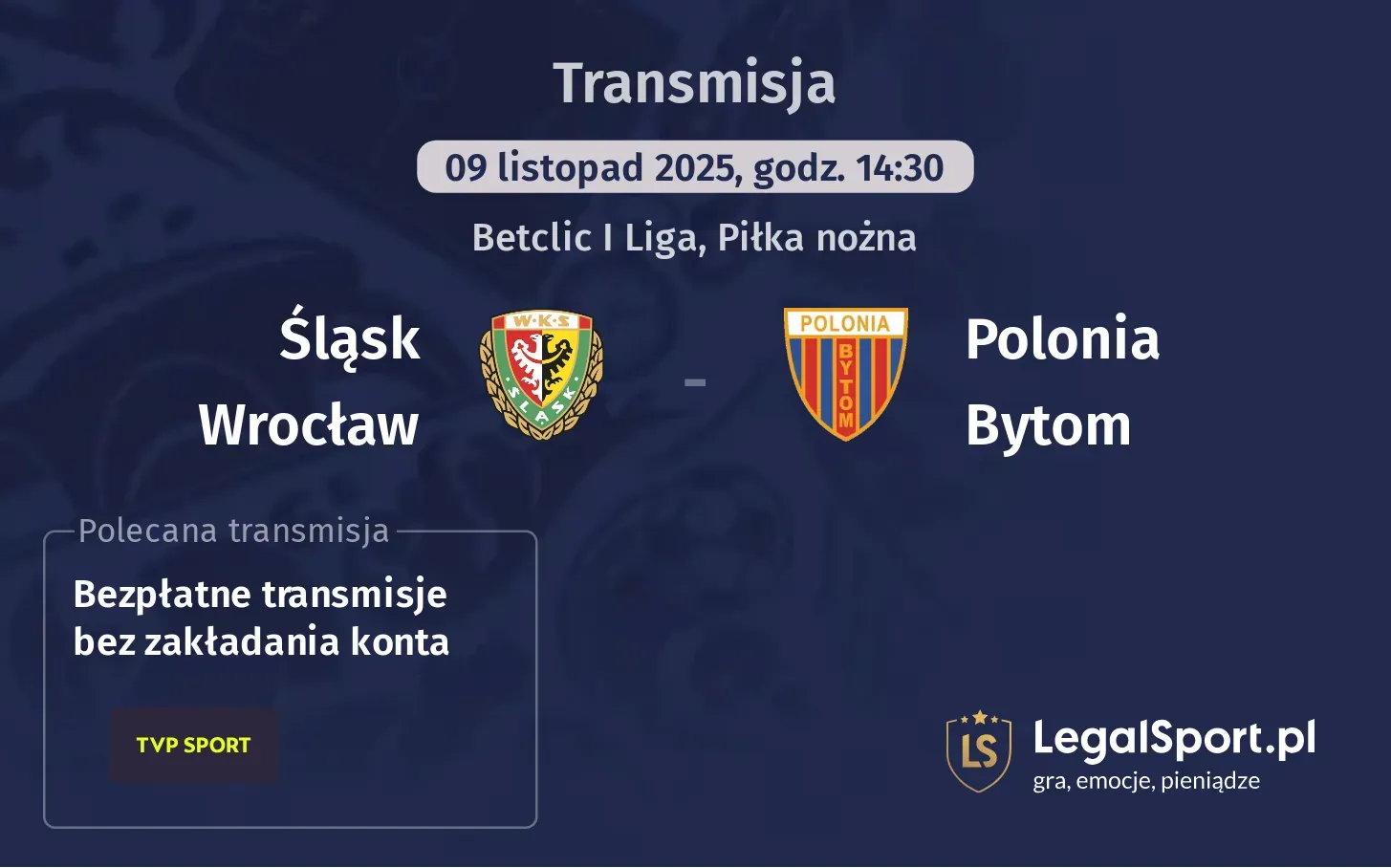 Transmisja

09 listopad 2025, godz. 14:30

Betclic I Liga, Piłka nożna

Śląsk Wrocław

W·K·S
ŚLĄSK

-

POLONIA
BYTOM

Polonia Bytom

Polecana transmisja

Bezpłatne transmisje bez zakładania konta

TVP SPORT

LS
LegalSport.pl
gra, emocje, pieniądze